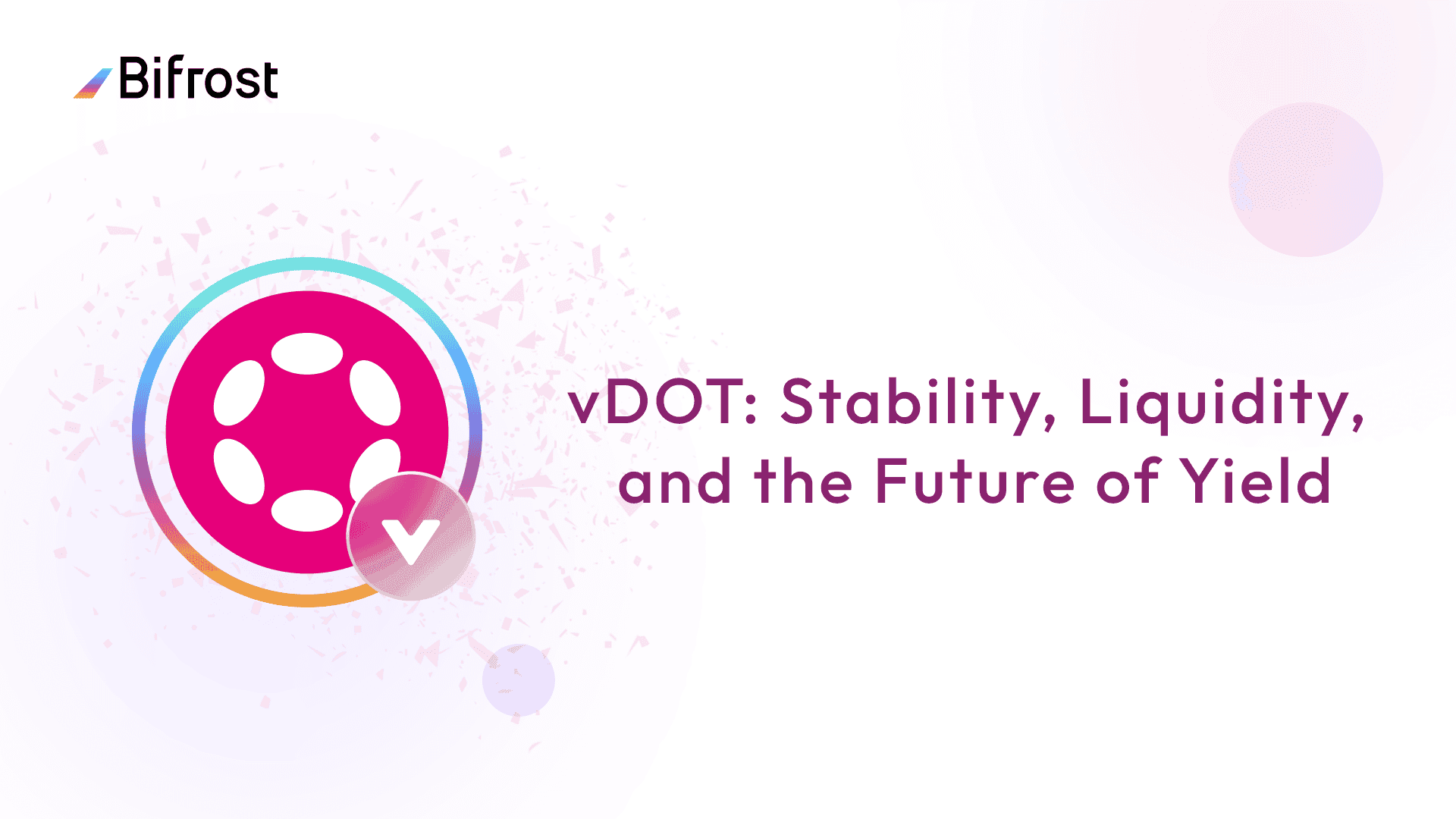 Bifrost

vDOT: Stability, Liquidity, and the Future of Yield